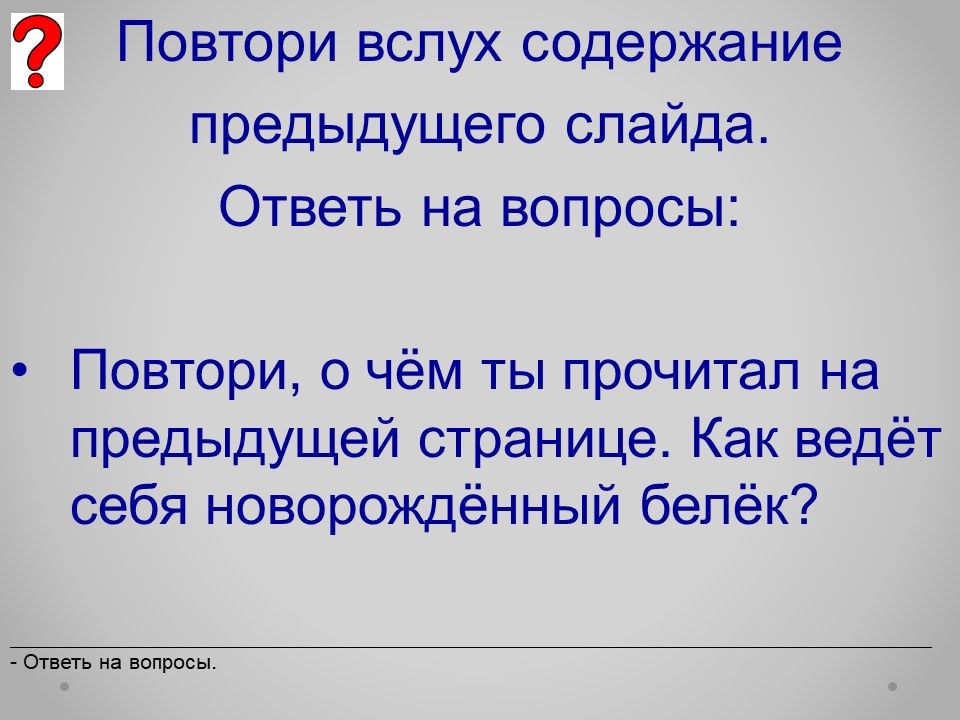 ?

Повтори вслух содержание предыдущего слайда.
Ответь на вопросы:

• Повтори, о чём ты прочитал на предыдущей странице. Как ведёт себя новорождённый белёк?

- Ответь на вопросы.